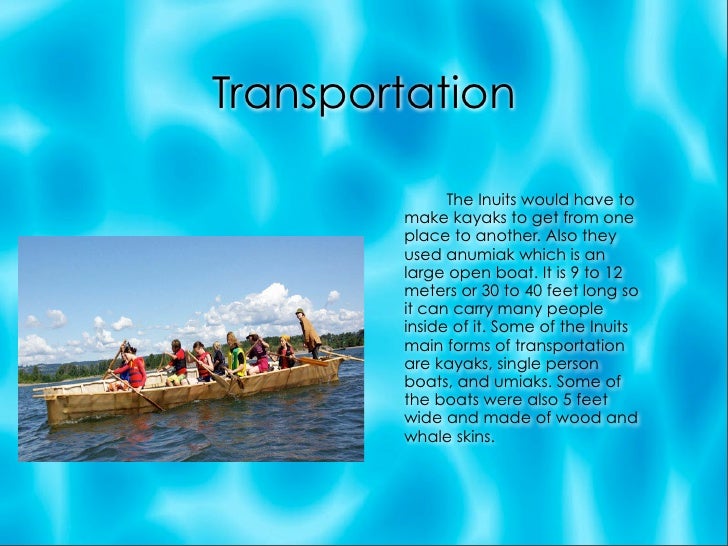 Transportation

The Inuits would have to make kayaks to get from one place to another. Also they used anumiak which is an large open boat. It is 9 to 12 meters or 30 to 40 feet long so it can carry many people inside of it. Some of the Inuits main forms of transportation are kayaks, single person boats, and umiaks. Some of the boats were also 5 feet wide and made of wood and whale skins.